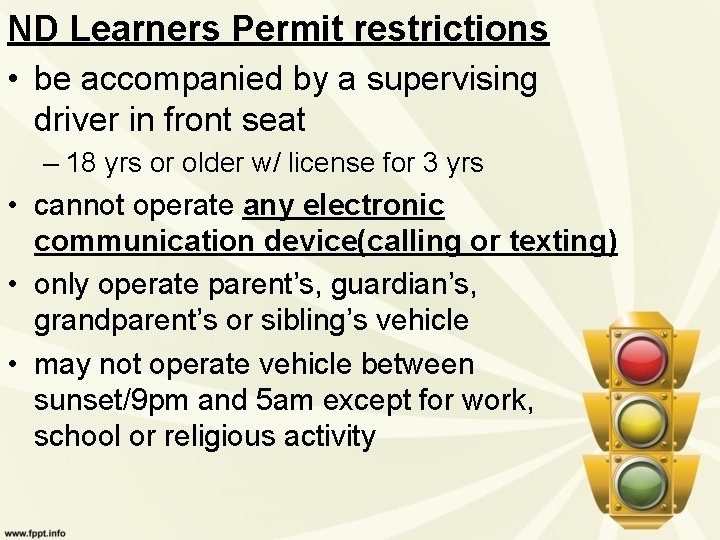 ND Learners Permit restrictions

• be accompanied by a supervising driver in front seat

– 18 yrs or older w/ license for 3 yrs

• cannot operate any electronic communication device(calling or texting)

• only operate parent's, guardian's, grandparent's or sibling's vehicle

• may not operate vehicle between sunset/9pm and 5am except for work, school or religious activity

www.fppt.info